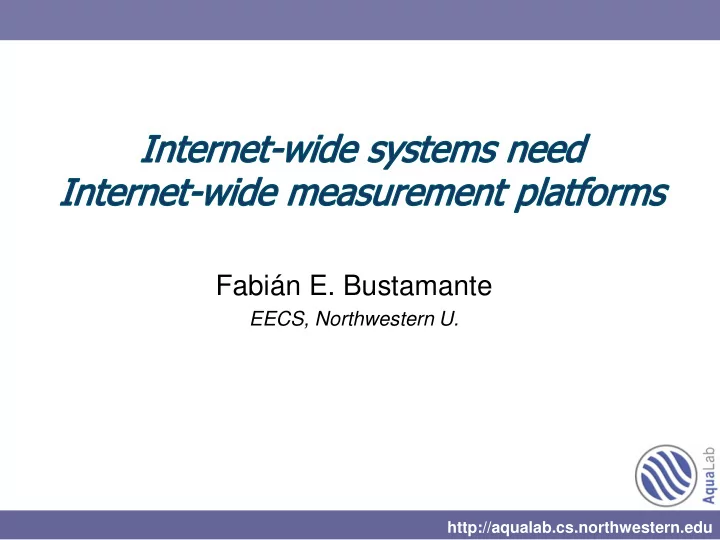 Internet-wide systems need
Internet-wide measurement platforms

Fabián E. Bustamante
EECS, Northwestern U.

AquaLab

http://aqualab.cs.northwestern.edu